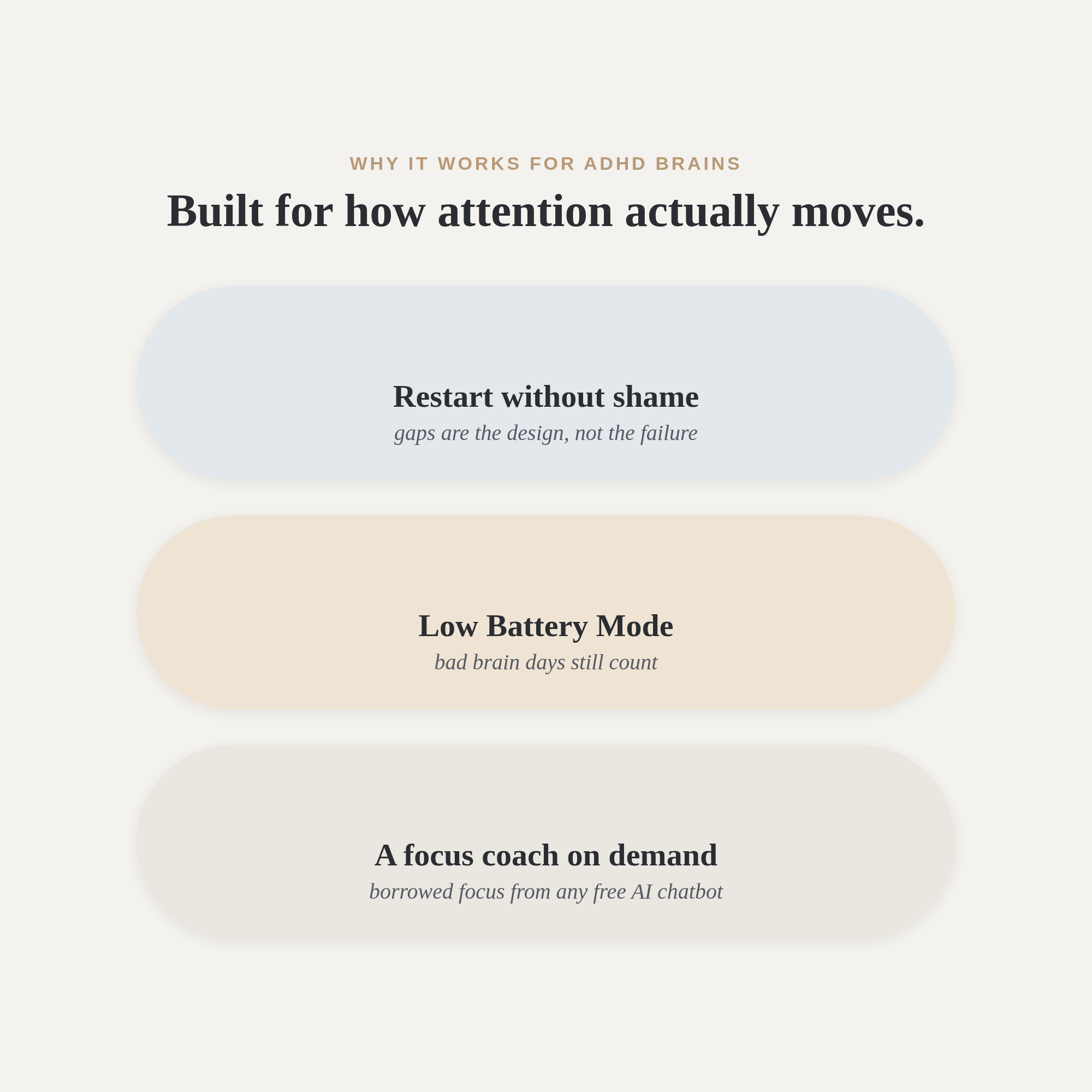 WHY IT WORKS FOR ADHD BRAINS

Built for how attention actually moves.

Restart without shame

gaps are the design, not the failure

Low Battery Mode

bad brain days still count

A focus coach on demand

borrowed focus from any free AI chatbot